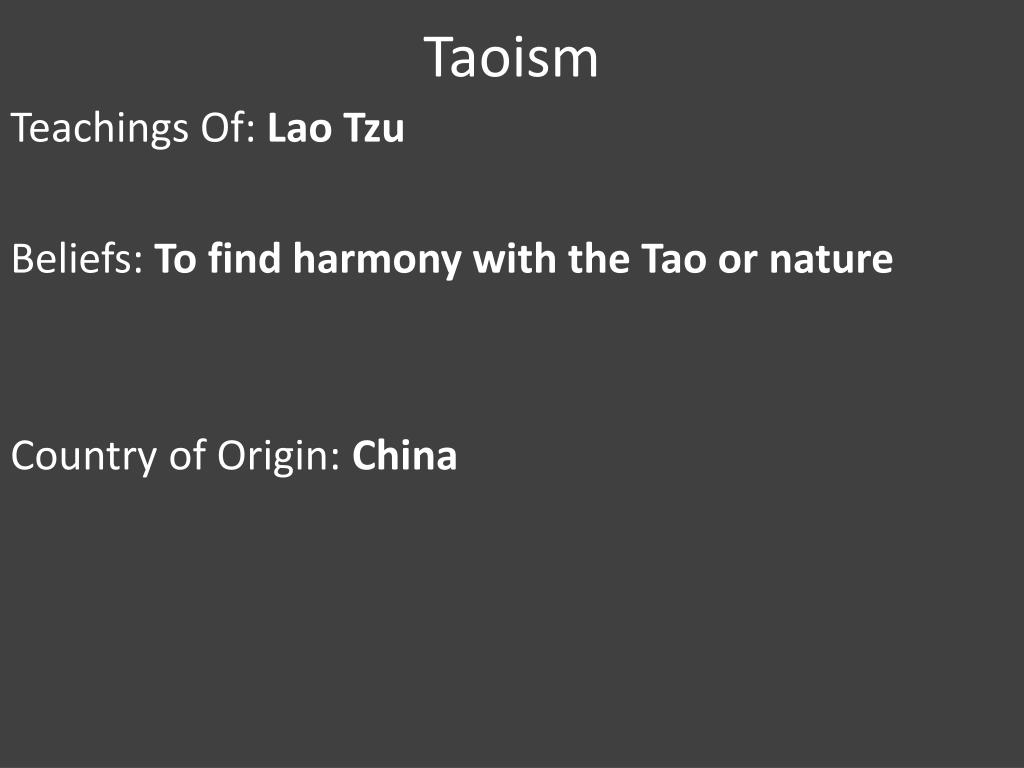 Taoism

Teachings Of: Lao Tzu

Beliefs: To find harmony with the Tao or nature

Country of Origin: China